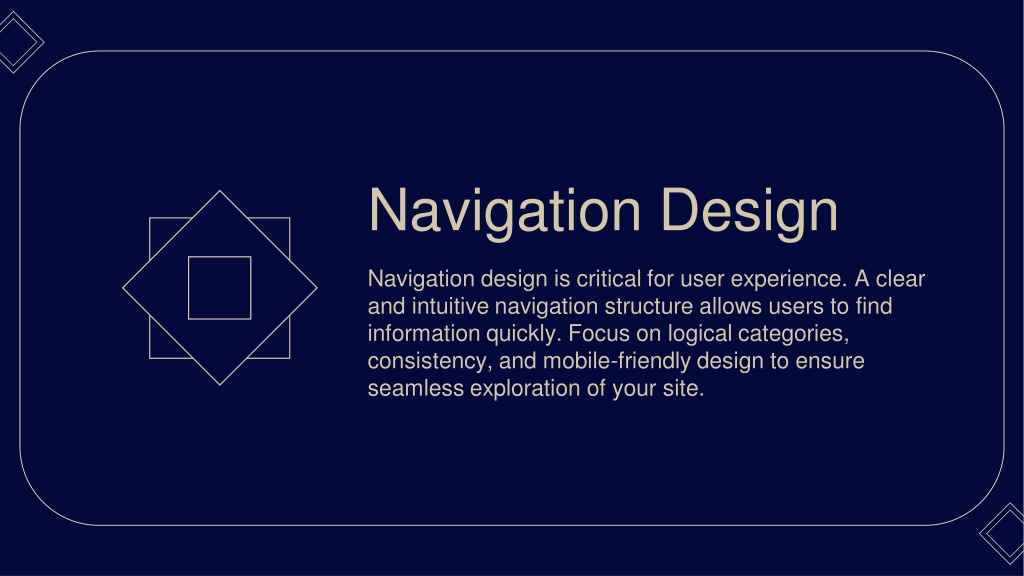 Navigation Design

Navigation design is critical for user experience. A clear and intuitive navigation structure allows users to find information quickly. Focus on logical categories, consistency, and mobile-friendly design to ensure seamless exploration of your site.